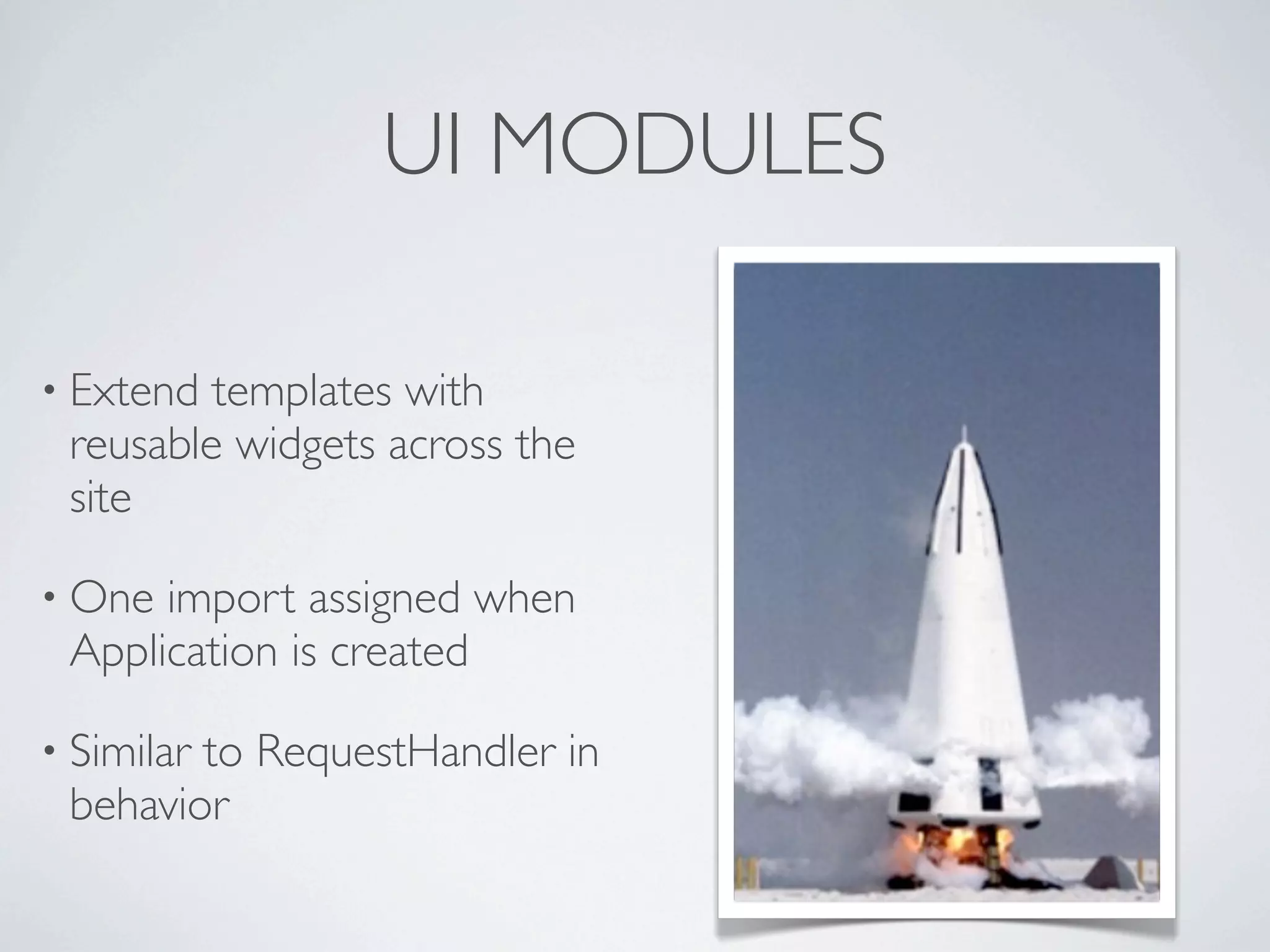 UI MODULES

• Extend templates with reusable widgets across the site

• One import assigned when Application is created

• Similar to RequestHandler in behavior